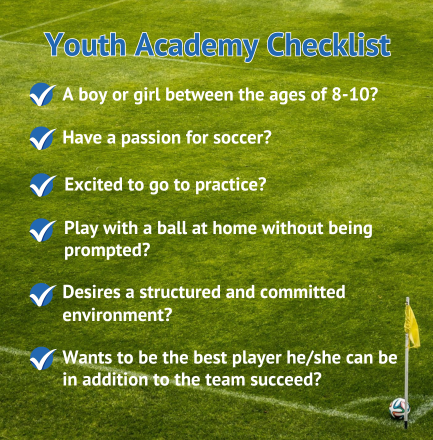 Youth Academy Checklist

A boy or girl between the ages of 8-10?

Have a passion for soccer?

Excited to go to practice?

Play with a ball at home without being prompted?

Desires a structured and committed environment?

Wants to be the best player he/she can be in addition to the team succeed?